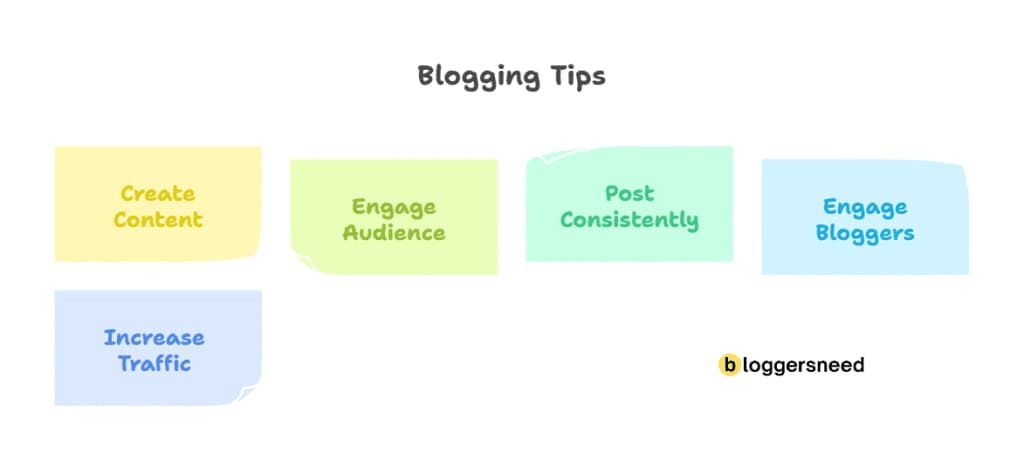 Blogging Tips

Create Content

Engage Audience

Post Consistently

Engage Bloggers

Increase Traffic

bloggersneed